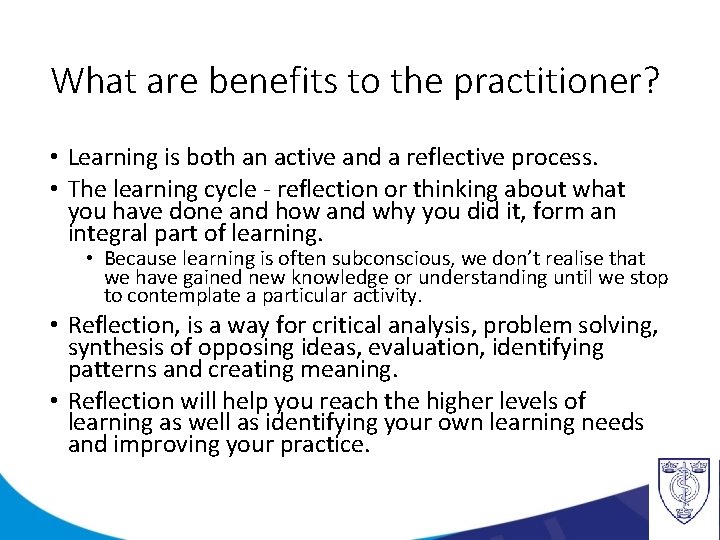 What are benefits to the practitioner?

• Learning is both an active and a reflective process.

• The learning cycle - reflection or thinking about what you have done and how and why you did it, form an integral part of learning.

• Because learning is often subconscious, we don't realise that we have gained new knowledge or understanding until we stop to contemplate a particular activity.

• Reflection, is a way for critical analysis, problem solving, synthesis of opposing ideas, evaluation, identifying patterns and creating meaning.

• Reflection will help you reach the higher levels of learning as well as identifying your own learning needs and improving your practice.